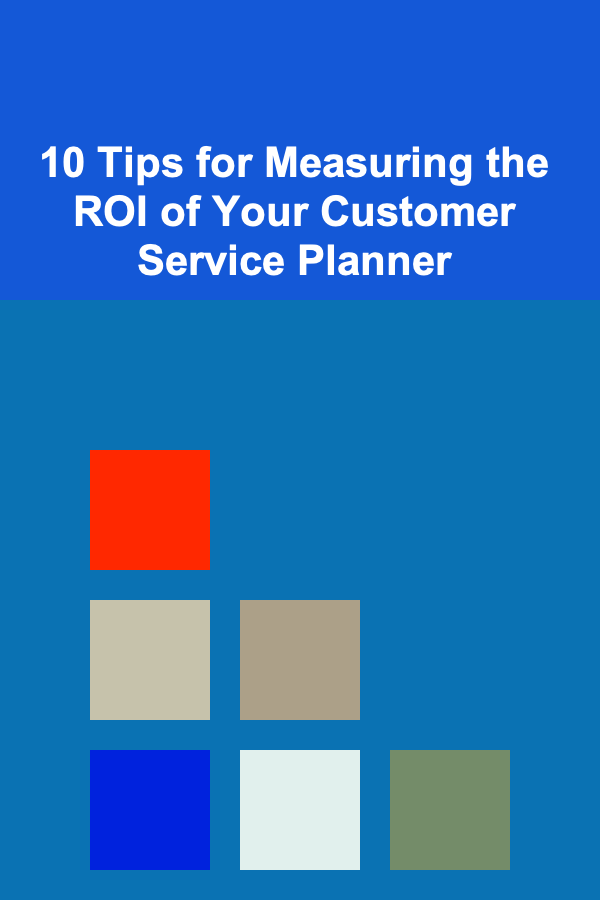 10 Tips for Measuring the ROI of Your Customer Service Planner